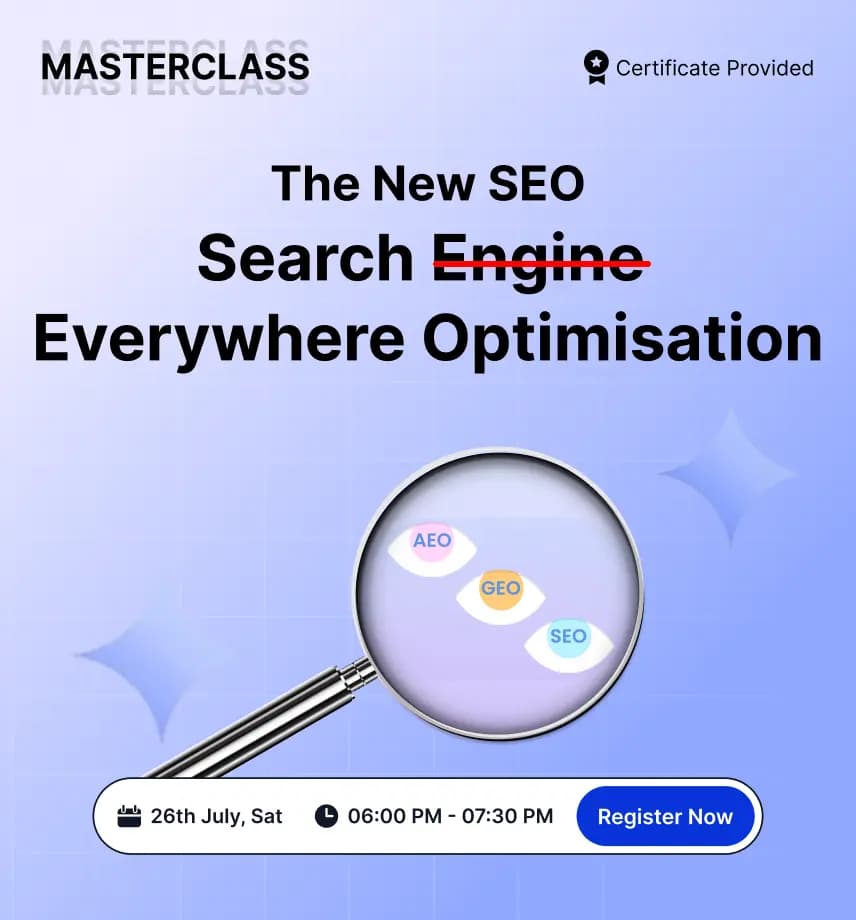 MASTERCLASS

Certificate Provided

The New SEO

Search ~~Engine~~

Everywhere Optimisation

AEO

GEO

SEO

26th July, Sat

06:00 PM - 07:30 PM

Register Now